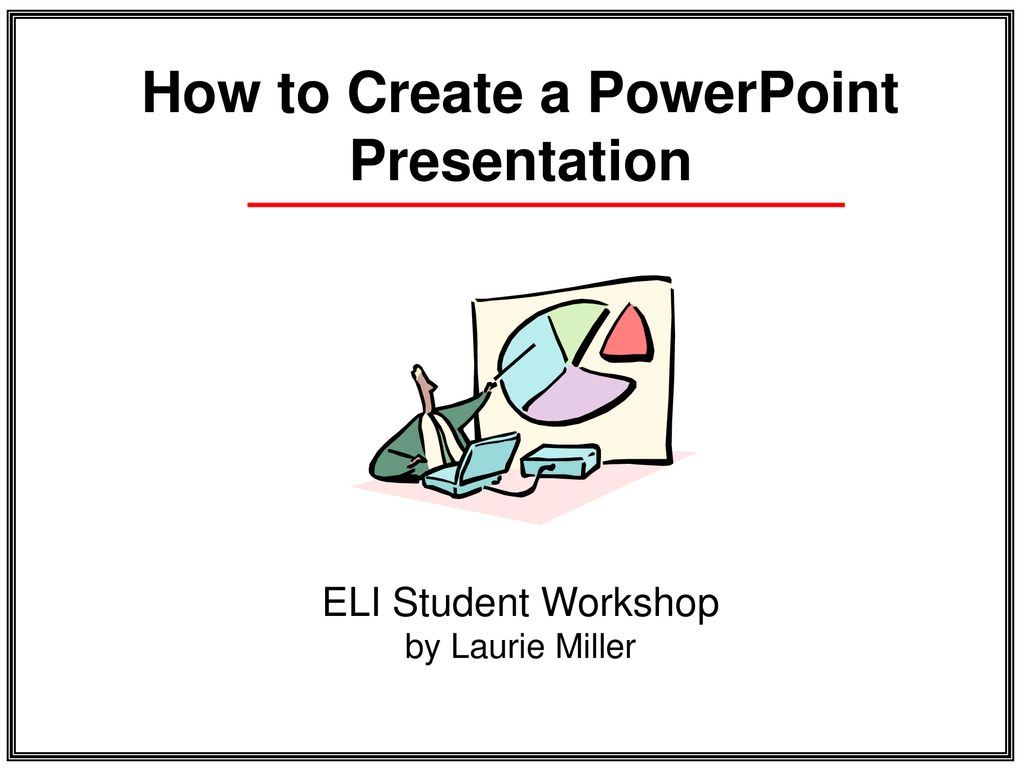 How to Create a PowerPoint Presentation

ELI Student Workshop
by Laurie Miller